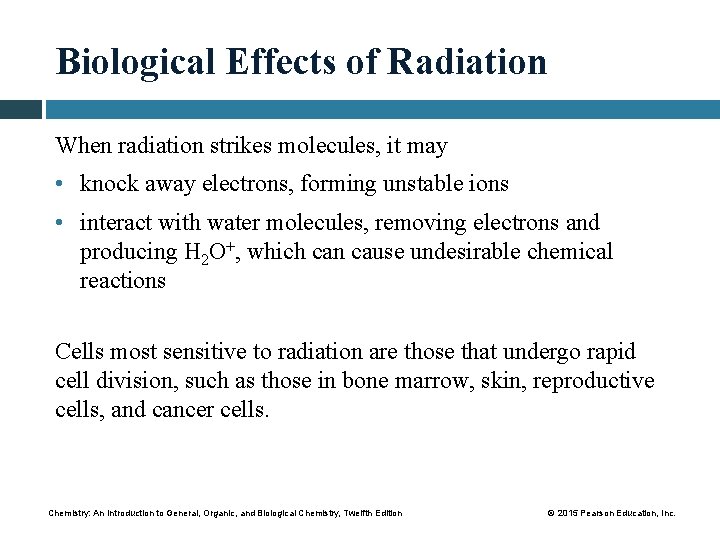 Biological Effects of Radiation

When radiation strikes molecules, it may

• knock away electrons, forming unstable ions

• interact with water molecules, removing electrons and producing $H_2O^+$, which can cause undesirable chemical reactions

Cells most sensitive to radiation are those that undergo rapid cell division, such as those in bone marrow, skin, reproductive cells, and cancer cells.

Chemistry: An Introduction to General, Organic, and Biological Chemistry, Twelfth Edition

© 2015 Pearson Education, Inc.